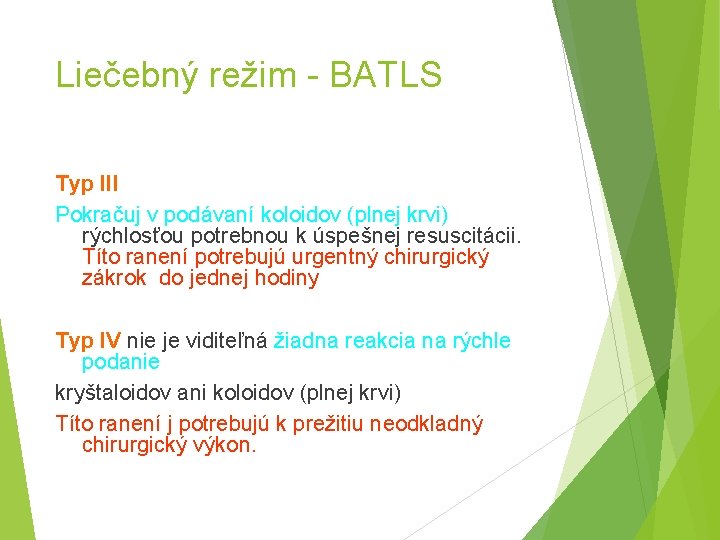 Liečebný režim - BATLS

Typ III

Pokračuj v podávaní koloidov (plnej krvi) rýchlosťou potrebnou k úspešnej resuscitácii. Títo ranení potrebujú urgentný chirurgický zákrok  do jednej hodiny

Typ IV nie je viditeľná žiadna reakcia na rýchle podanie

kryštaloidov ani koloidov (plnej krvi)

Títo ranení j potrebujú k prežitiu neodkladný chirurgický výkon.